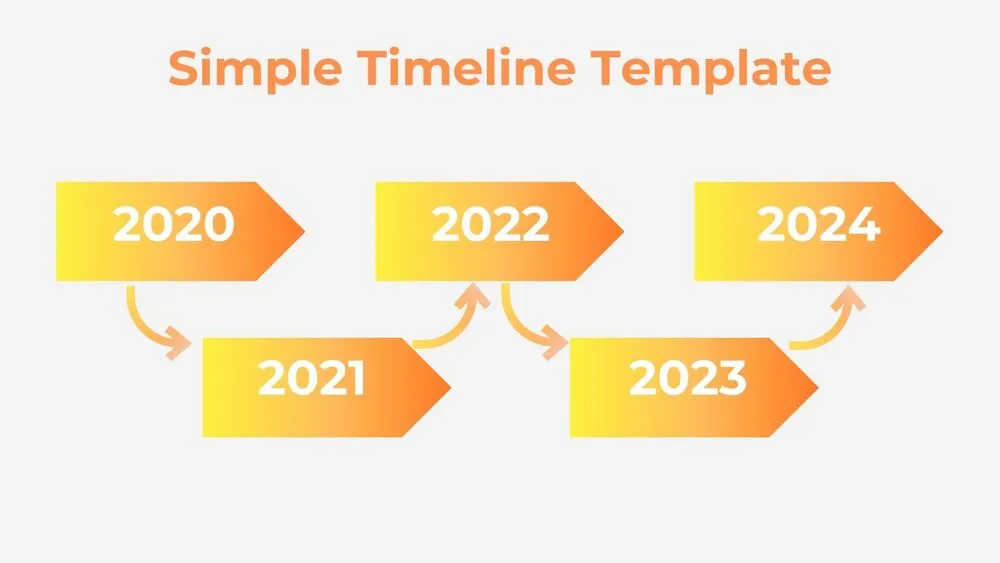 Simple Timeline Template

2020

2021

2022

2023

2024